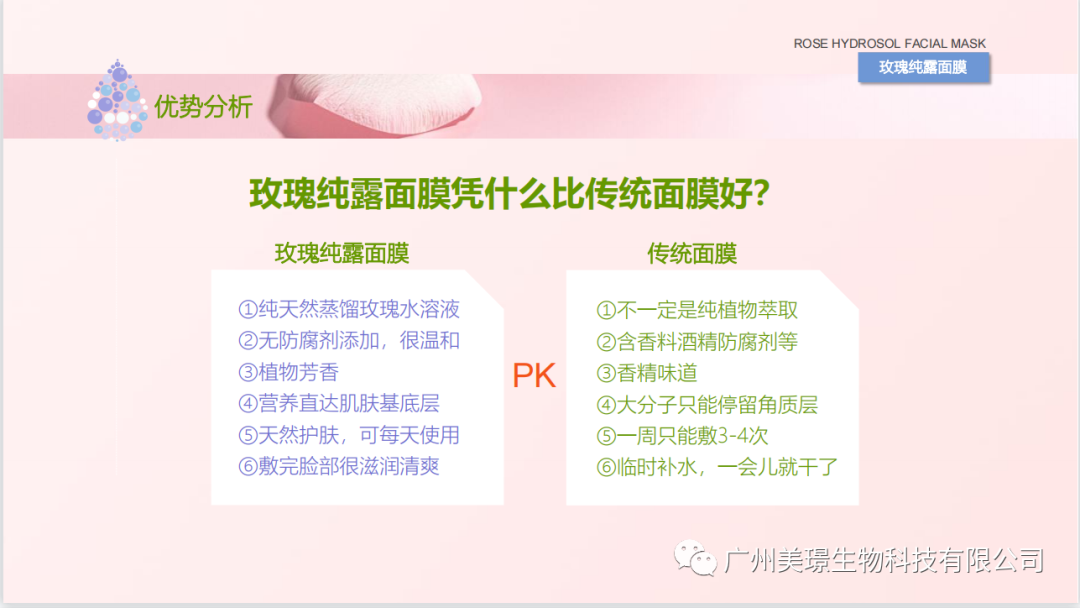 ROSE HYDROSOL FACIAL MASK

玫瑰纯露面膜

优势分析

玫瑰纯露面膜凭什么比传统面膜好?

玫瑰纯露面膜

①纯天然蒸馏玫瑰水溶液
②无防腐剂添加，很温和
③植物芳香
④营养直达肌肤基底层
⑤天然护肤，可每天使用
⑥敷完脸部很滋润清爽

PK

传统面膜

①不一定是纯植物萃取
②含香料酒精防腐剂等
③香精味道
④大分子只能停留角质层
⑤一周只能敷3-4次
⑥临时补水，一会儿就干了

广州美璟生物科技有限公司